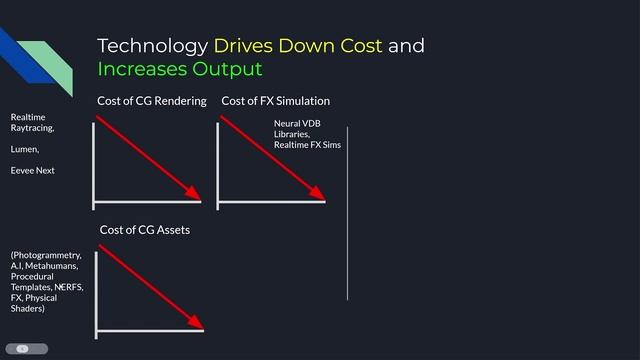 Technology Drives Down Cost and Increases Output

Cost of CG Rendering

Realtime Raytracing,

Lumen,

Eevee Next

Cost of FX Simulation

Neural VDB Libraries, Realtime FX Sims

Cost of CG Assets

(Photogrammetry, A.I, Metahumans, Procedural Templates, NERFS, FX, Physical Shaders)